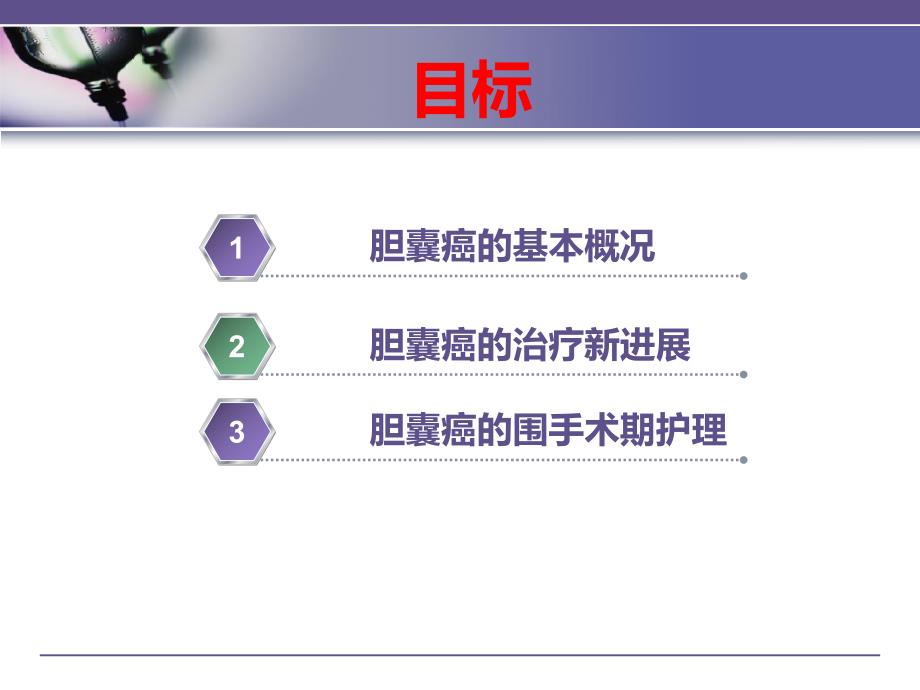 目标

1 胆囊癌的基本概况

2 胆囊癌的治疗新进展

3 胆囊癌的围手术期护理